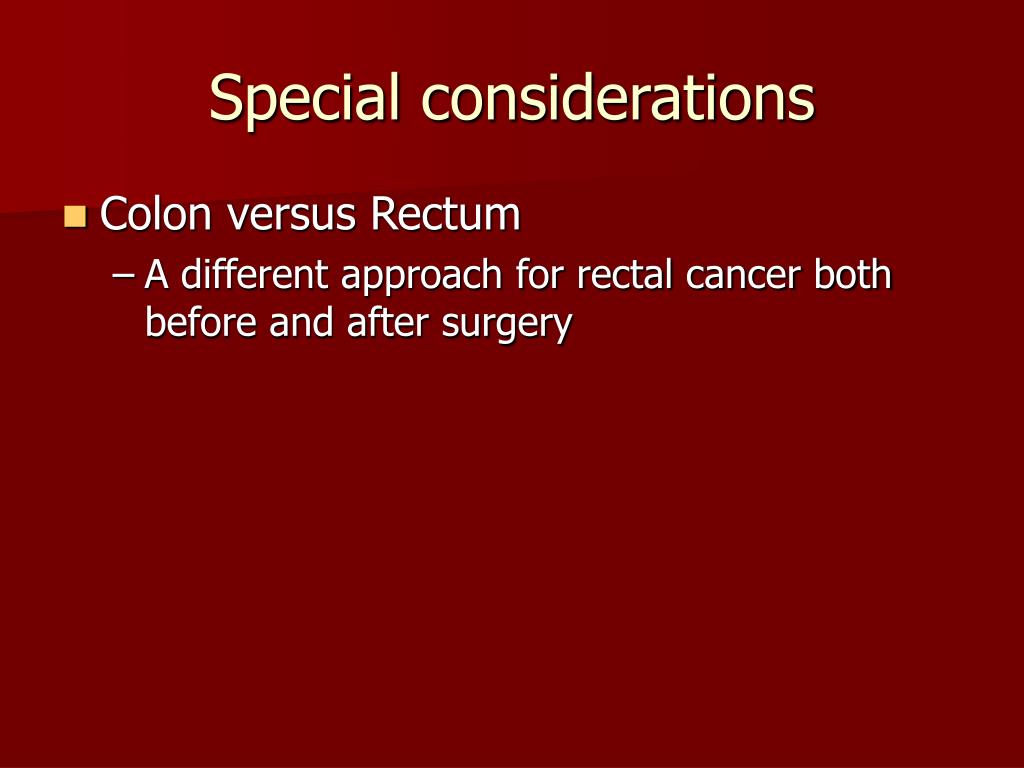 Special considerations

Colon versus Rectum

– A different approach for rectal cancer both before and after surgery